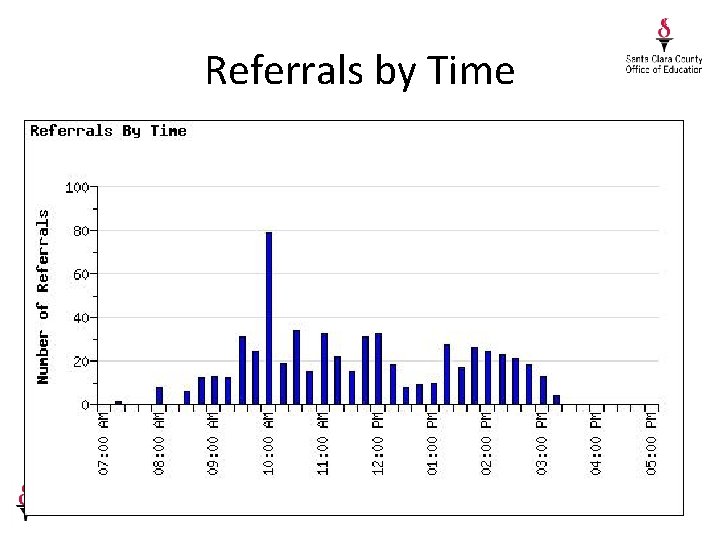 Referrals by Time

Santa Clara County
Office of Education

Referrals By Time

Number of Referrals

100
80
60
40
20
0

07:00 AM
08:00 AM
09:00 AM
10:00 AM
11:00 AM
12:00 PM
01:00 PM
02:00 PM
03:00 PM
04:00 PM
05:00 PM